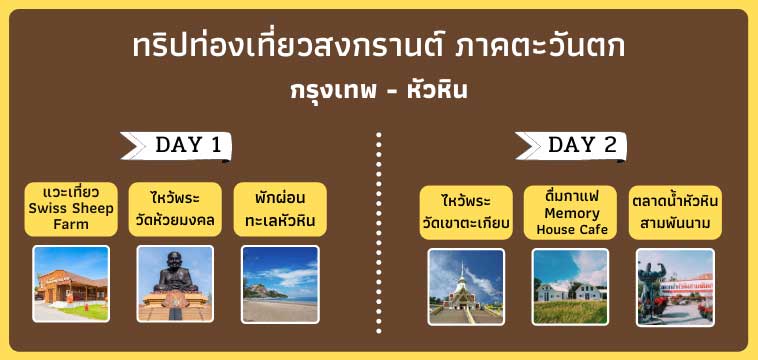 ทริปท่องเที่ยวสงกรานต์ ภาคตะวันตก

กรุงเทพ - หัวหิน

DAY 1

แวะเที่ยว Swiss Sheep Farm

ไหว้พระ วัดห้วยมงคล

พักผ่อน ทะเลหัวหิน

DAY 2

ไหว้พระ วัดเขาตะเกียบ

ดื่มกาแฟ Memory House Cafe

ตลาดน้ำหัวหิน สามพันนาม